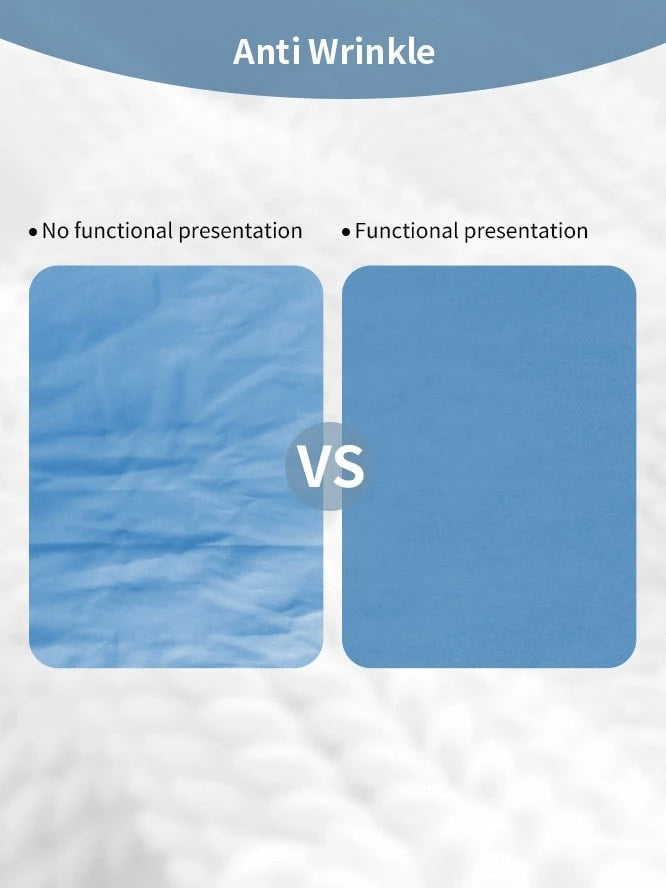 Anti Wrinkle

• No functional presentation

• Functional presentation

VS